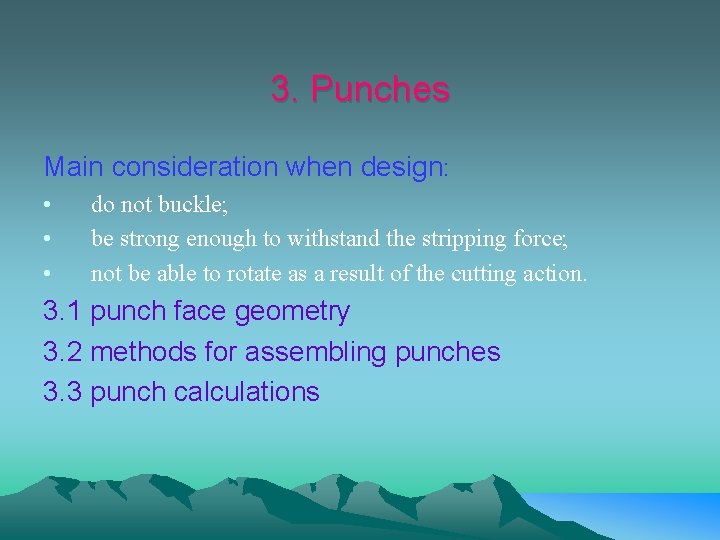 3. Punches

Main consideration when design:

• do not buckle;
• be strong enough to withstand the stripping force;
• not be able to rotate as a result of the cutting action.

3.1 punch face geometry

3.2 methods for assembling punches

3.3 punch calculations